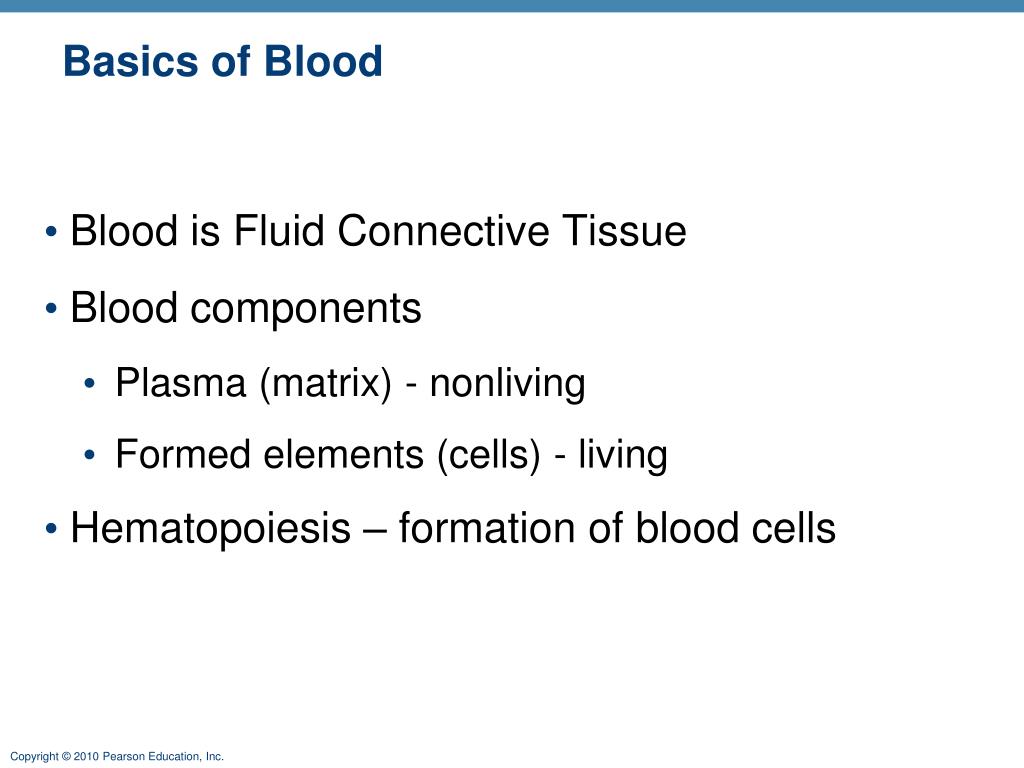 Basics of Blood

• Blood is Fluid Connective Tissue
• Blood components
  • Plasma (matrix) - nonliving
  • Formed elements (cells) - living
• Hematopoiesis – formation of blood cells

Copyright © 2010 Pearson Education, Inc.